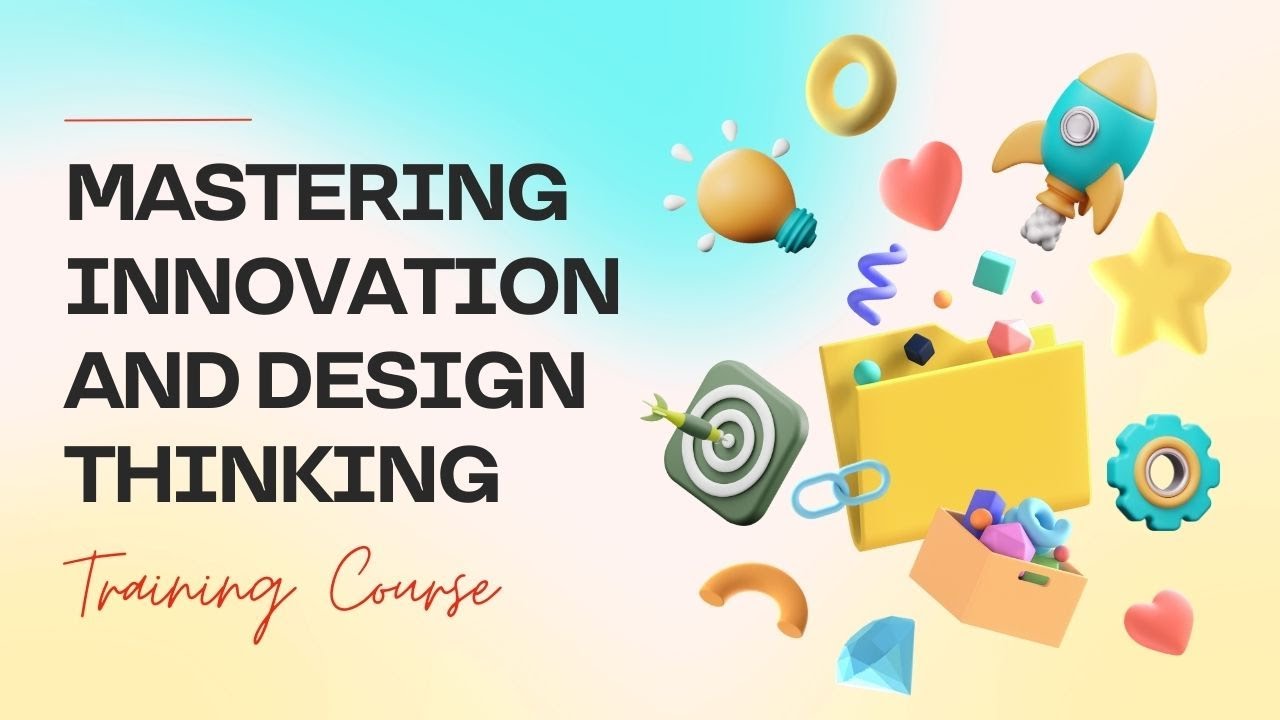 MASTERING INNOVATION AND DESIGN THINKING

Training Course